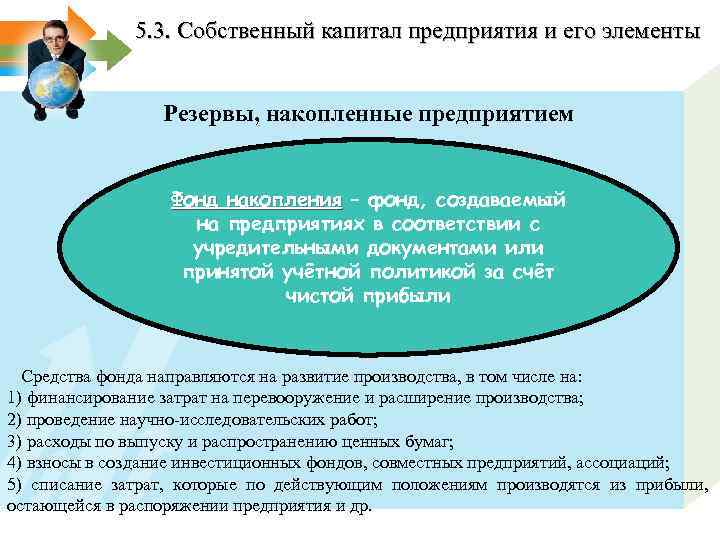 5.3. Собственный капитал предприятия и его элементы

Резервы, накопленные предприятием

Фонд накопления – фонд, создаваемый на предприятиях в соответствии с учредительными документами или принятой учётной политикой за счёт чистой прибыли

Средства фонда направляются на развитие производства, в том числе на:
1) финансирование затрат на перевооружение и расширение производства;
2) проведение научно-исследовательских работ;
3) расходы по выпуску и распространению ценных бумаг;
4) взносы в создание инвестиционных фондов, совместных предприятий, ассоциаций;
5) списание затрат, которые по действующим положениям производятся из прибыли, остающейся в распоряжении предприятия и др.